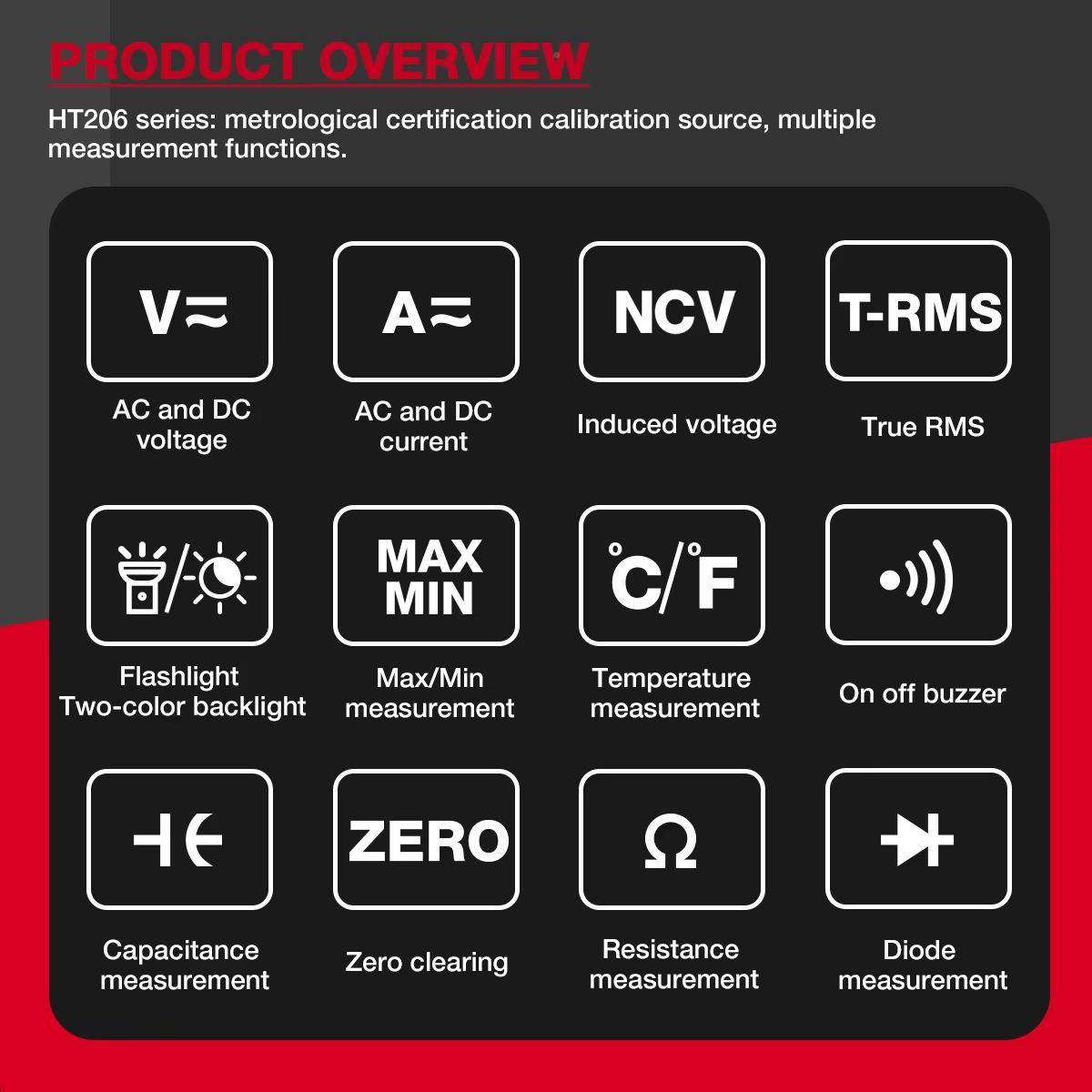 PRODUCT OVERVIEW

HT206 series: metrological certification calibration source, multiple measurement functions.

V≂
AC and DC voltage

A≂
AC and DC current

NCV
Induced voltage

T-RMS
True RMS

Flashlight
Two-color backlight

MAX
MIN
Max/Min measurement

°C/°F
Temperature measurement

On off buzzer

Capacitance measurement

ZERO
Zero clearing

Ω
Resistance measurement

Diode measurement